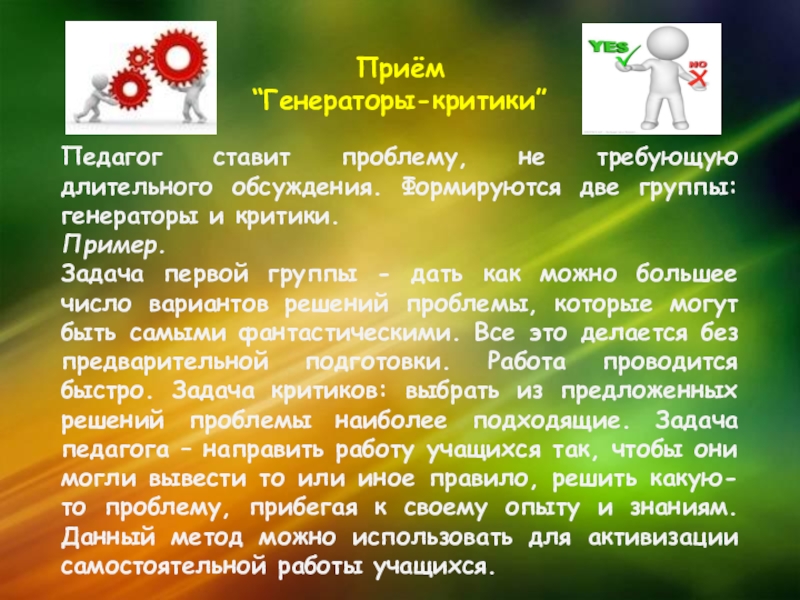 YES
NO

Приём
“Генераторы-критики”

Педагог ставит проблему, не требующую длительного обсуждения. Формируются две группы: генераторы и критики.
Пример.
Задача первой группы - дать как можно большее число вариантов решений проблемы, которые могут быть самыми фантастическими. Все это делается без предварительной подготовки. Работа проводится быстро. Задача критиков: выбрать из предложенных решений проблемы наиболее подходящие. Задача педагога – направить работу учащихся так, чтобы они могли вывести то или иное правило, решить какую-то проблему, прибегая к своему опыту и знаниям. Данный метод можно использовать для активизации самостоятельной работы учащихся.